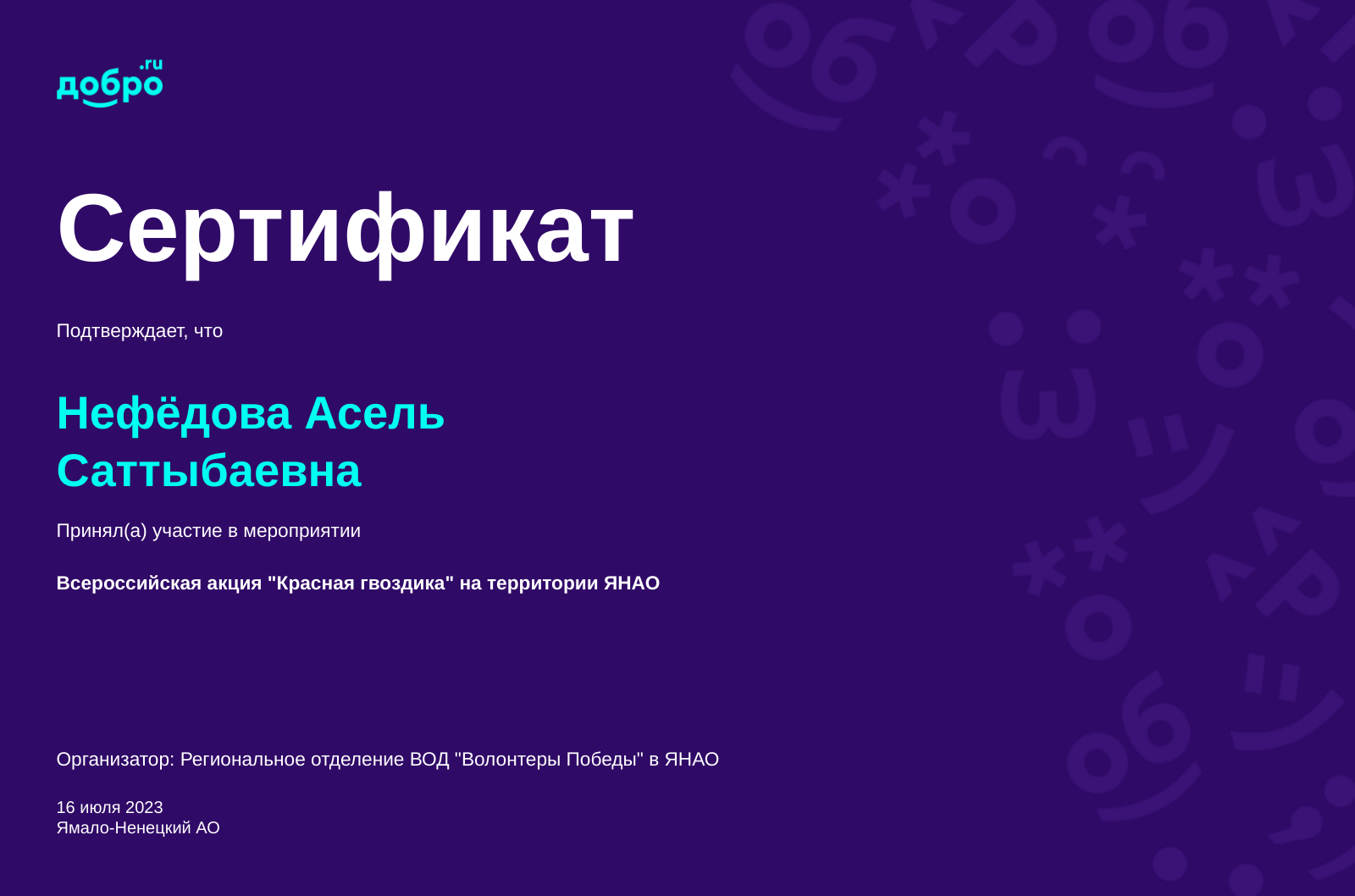 добро.ru

Сертификат

Подтверждает, что

Нефёдова Асель Саттыбаевна

Принял(а) участие в мероприятии

Всероссийская акция "Красная гвоздика" на территории ЯНАО

Организатор: Региональное отделение ВОД "Волонтеры Победы" в ЯНАО

16 июля 2023
Ямало-Ненецкий АО